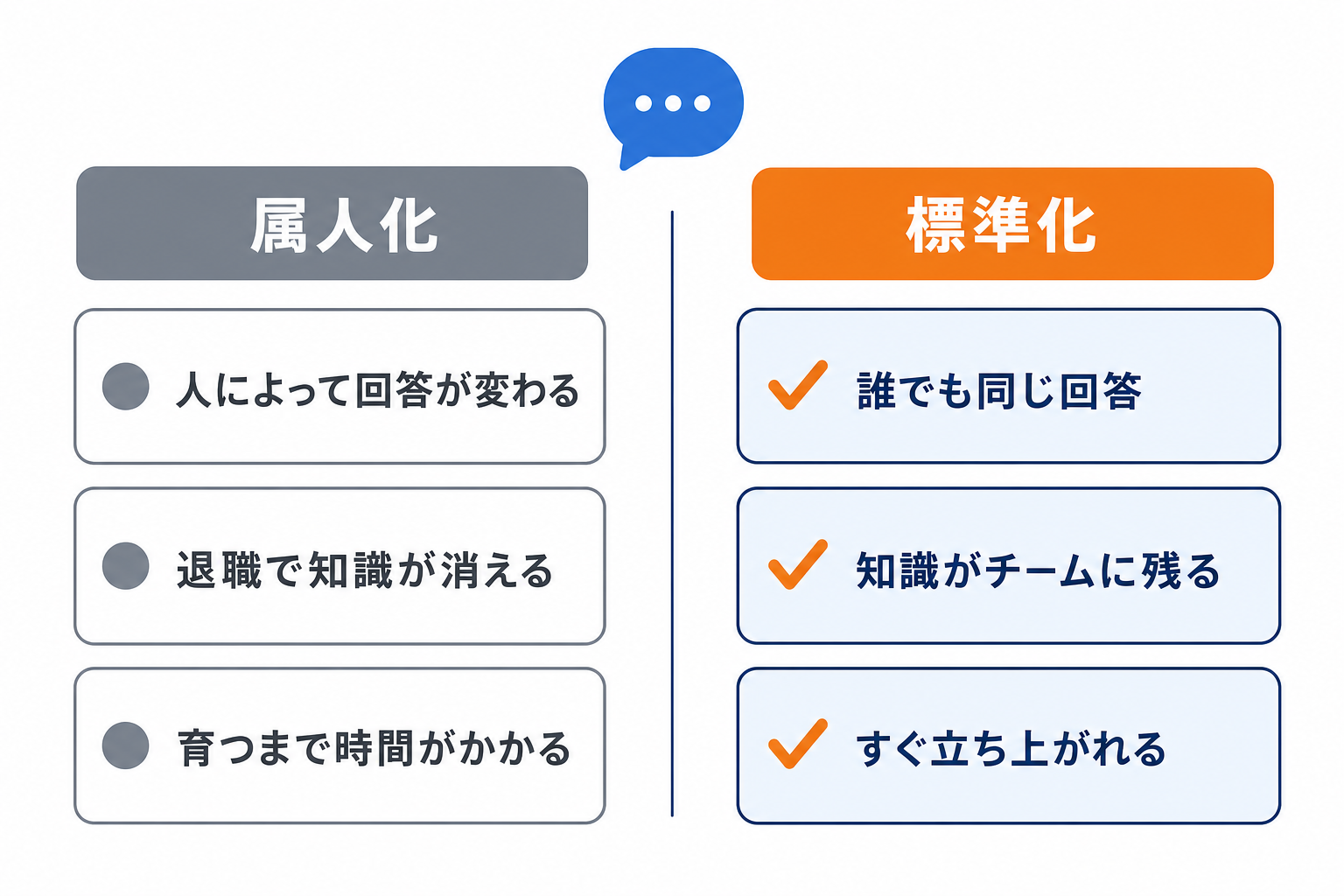 属人化

人によって回答が変わる

退職で知識が消える

育つまで時間がかかる

標準化

誰でも同じ回答

知識がチームに残る

すぐ立ち上がれる